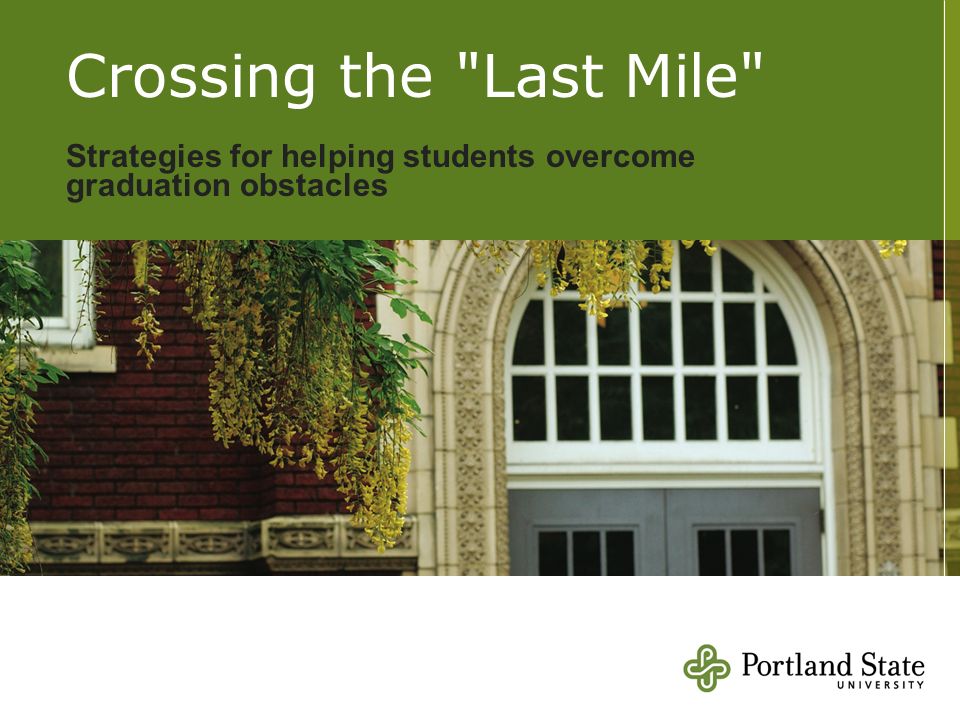 Crossing the "Last Mile"

Strategies for helping students overcome graduation obstacles

Portland State
UNIVERSITY